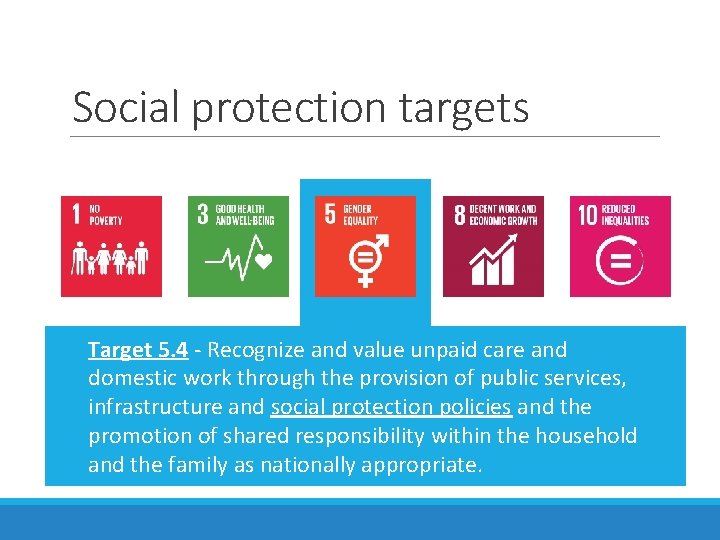 Social protection targets

1 NO POVERTY

3 GOOD HEALTH AND WELL-BEING

5 GENDER EQUALITY

8 DECENT WORK AND ECONOMIC GROWTH

10 REDUCED INEQUALITIES

Target 5.4 - Recognize and value unpaid care and domestic work through the provision of public services, infrastructure and social protection policies and the promotion of shared responsibility within the household and the family as nationally appropriate.